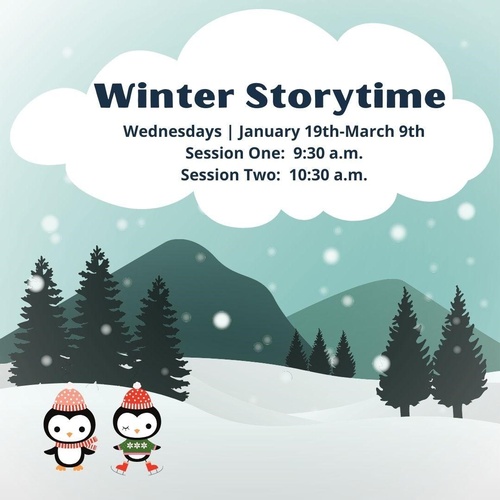 Winter Storytime

Wednesdays | January 19th-March 9th
Session One: 9:30 a.m.
Session Two: 10:30 a.m.